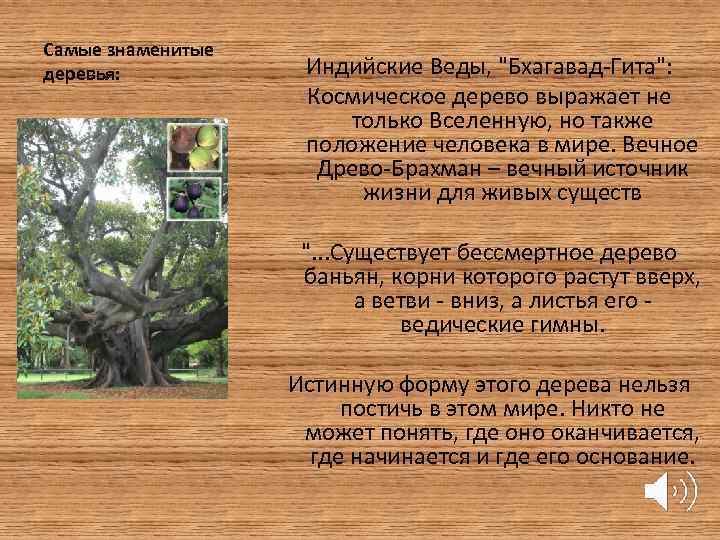 Самые знаменитые деревья:

Индийские Веды, "Бхагавад-Гита":
Космическое дерево выражает не только Вселенную, но также положение человека в мире. Вечное Древо-Брахман – вечный источник жизни для живых существ

"...Существует бессмертное дерево баньян, корни которого растут вверх, а ветви - вниз, а листья его - ведические гимны.

Истинную форму этого дерева нельзя постичь в этом мире. Никто не может понять, где оно оканчивается, где начинается и где его основание.